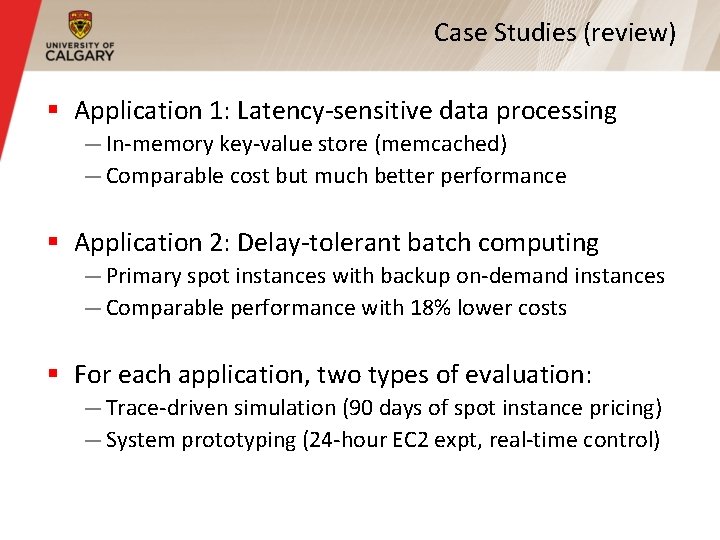 UNIVERSITY OF CALGARY

Case Studies (review)

▪ Application 1: Latency-sensitive data processing
— In-memory key-value store (memcached)
— Comparable cost but much better performance

▪ Application 2: Delay-tolerant batch computing
— Primary spot instances with backup on-demand instances
— Comparable performance with 18% lower costs

▪ For each application, two types of evaluation:
— Trace-driven simulation (90 days of spot instance pricing)
— System prototyping (24-hour EC2 expt, real-time control)